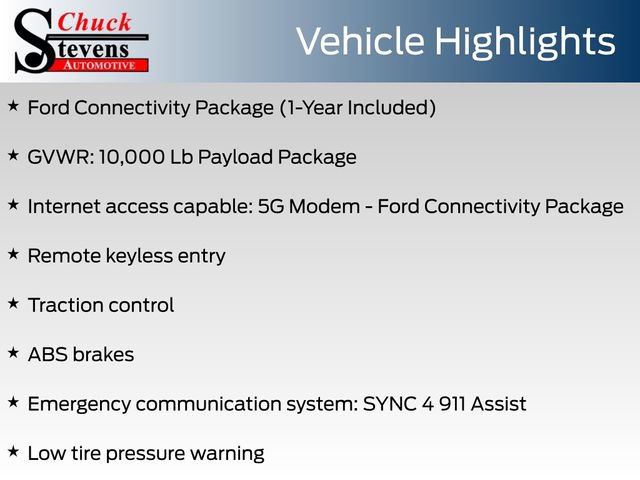 Chuck Stevens AUTOMOTIVE

Vehicle Highlights

★ Ford Connectivity Package (1-Year Included)

★ GVWR: 10,000 Lb Payload Package

★ Internet access capable: 5G Modem - Ford Connectivity Package

★ Remote keyless entry

★ Traction control

★ ABS brakes

★ Emergency communication system: SYNC 4 911 Assist

★ Low tire pressure warning